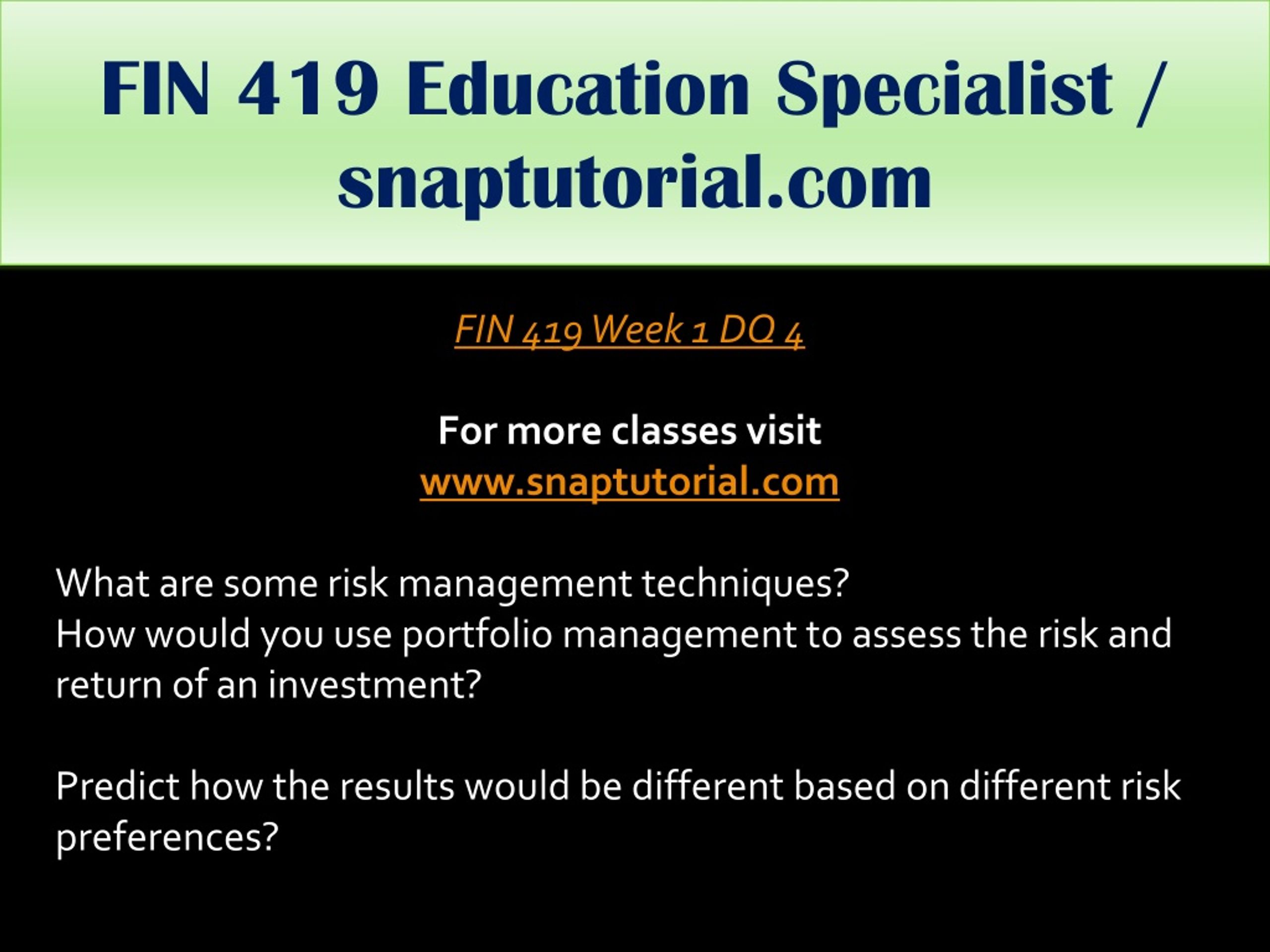 FIN 419 Education Specialist / snaptutorial.com

FIN 419 Week 1 DQ 4

For more classes visit
www.snaptutorial.com

What are some risk management techniques?
How would you use portfolio management to assess the risk and return of an investment?

Predict how the results would be different based on different risk preferences?